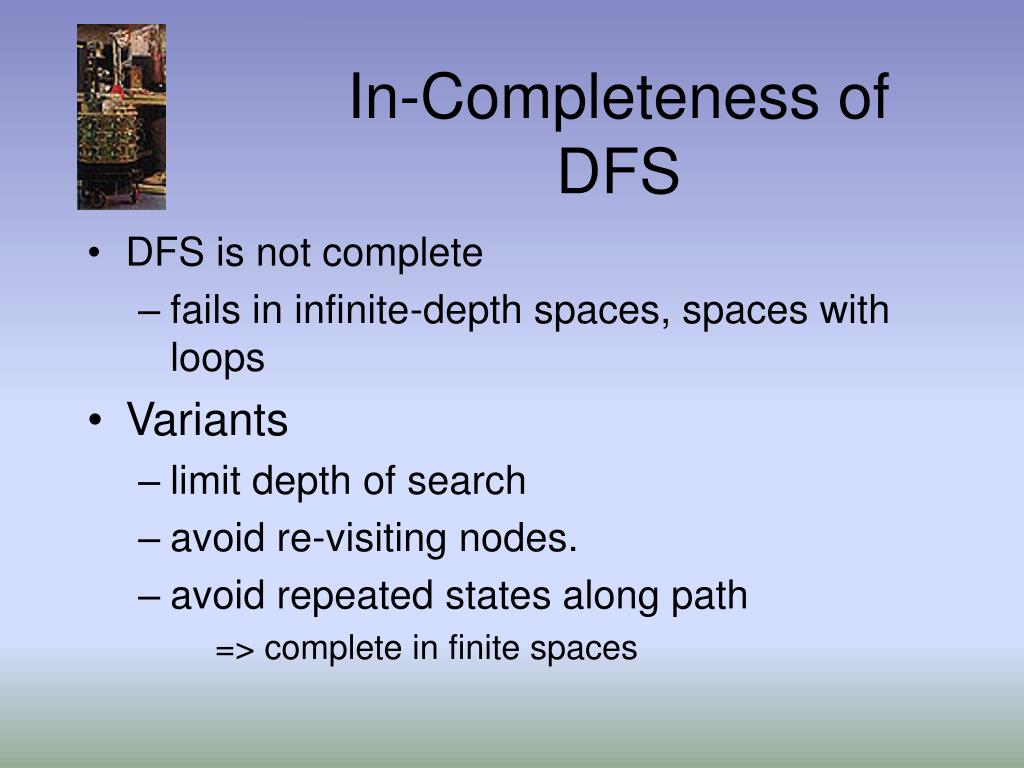 In-Completeness of DFS

• DFS is not complete
– fails in infinite-depth spaces, spaces with loops
• Variants
– limit depth of search
– avoid re-visiting nodes.
– avoid repeated states along path
=> complete in finite spaces